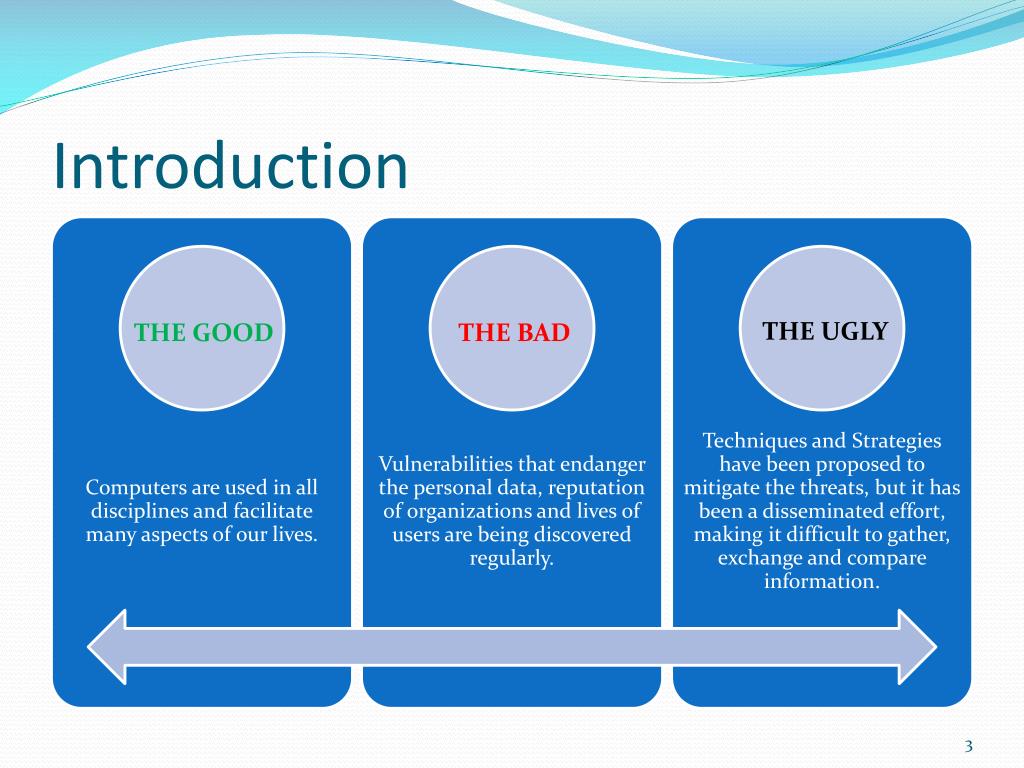 Introduction

THE GOOD

Computers are used in all disciplines and facilitate many aspects of our lives.

THE BAD

Vulnerabilities that endanger the personal data, reputation of organizations and lives of users are being discovered regularly.

THE UGLY

Techniques and Strategies have been proposed to mitigate the threats, but it has been a disseminated effort, making it difficult to gather, exchange and compare information.

3